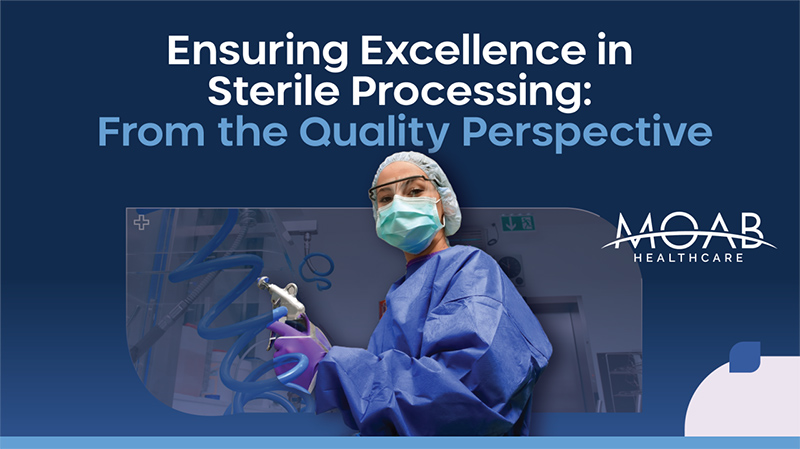 Ensuring Excellence in Sterile Processing: From the Quality Perspective

MOAB
HEALTHCARE